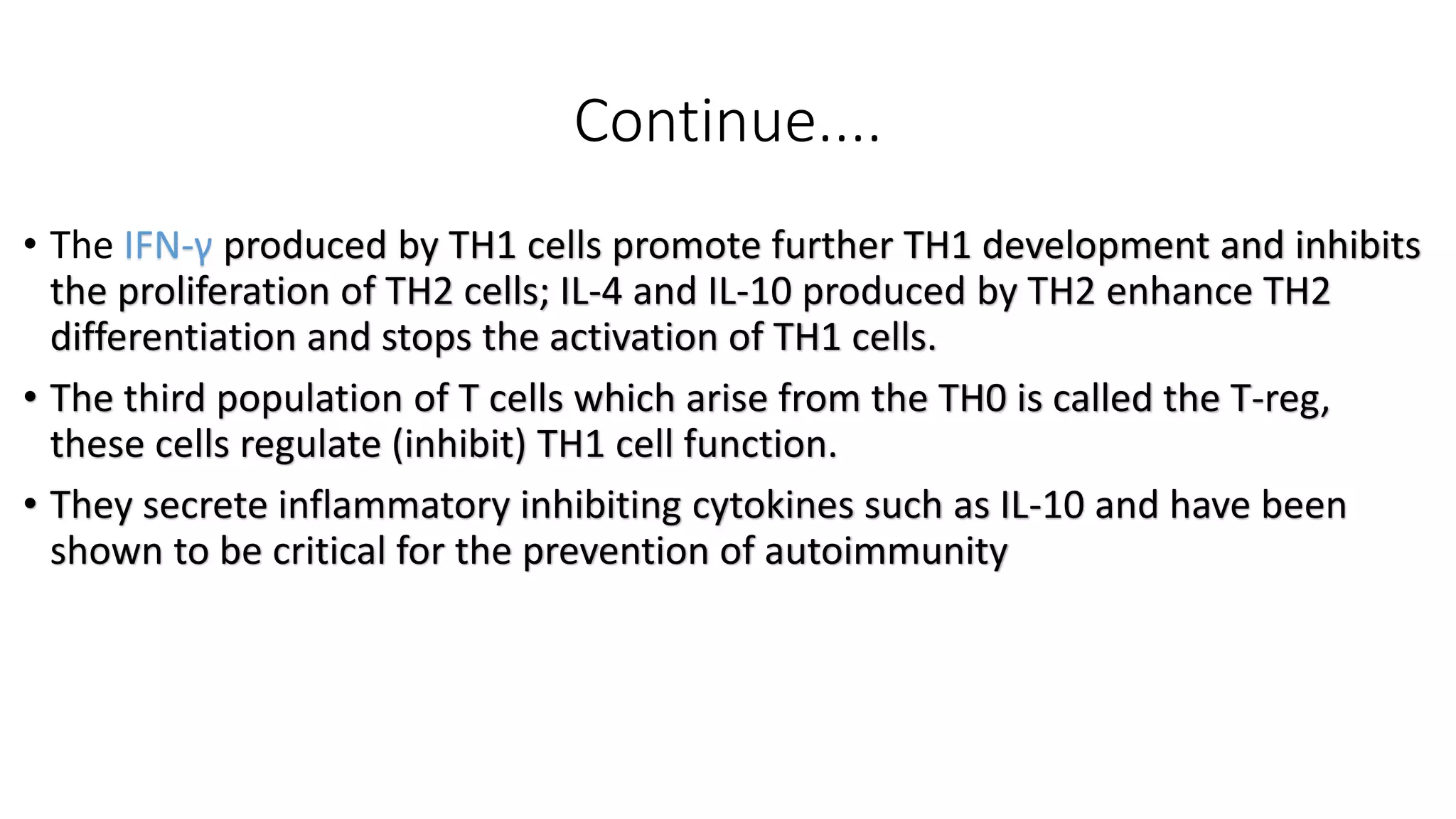 Continue....

• The IFN-γ produced by TH1 cells promote further TH1 development and inhibits the proliferation of TH2 cells; IL-4 and IL-10 produced by TH2 enhance TH2 differentiation and stops the activation of TH1 cells.

• The third population of T cells which arise from the TH0 is called the T-reg, these cells regulate (inhibit) TH1 cell function.

• They secrete inflammatory inhibiting cytokines such as IL-10 and have been shown to be critical for the prevention of autoimmunity